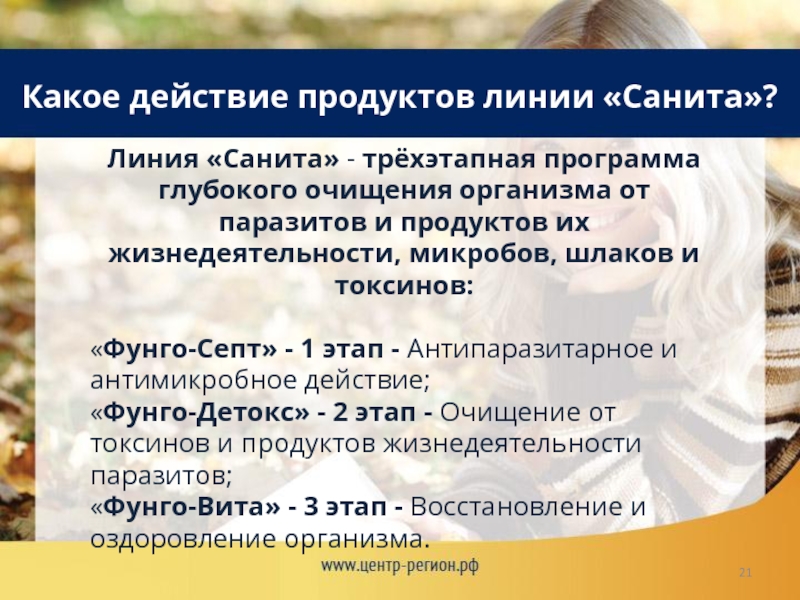 Какое действие продуктов линии «Санита»?

Линия «Санита» - трёхэтапная программа глубокого очищения организма от паразитов и продуктов их жизнедеятельности, микробов, шлаков и токсинов:

«Фунго-Септ» - 1 этап - Антипаразитарное и антимикробное действие;
«Фунго-Детокс» - 2 этап - Очищение от токсинов и продуктов жизнедеятельности паразитов;
«Фунго-Вита» - 3 этап - Восстановление и оздоровление организма.

www.центр-регион.рф

21